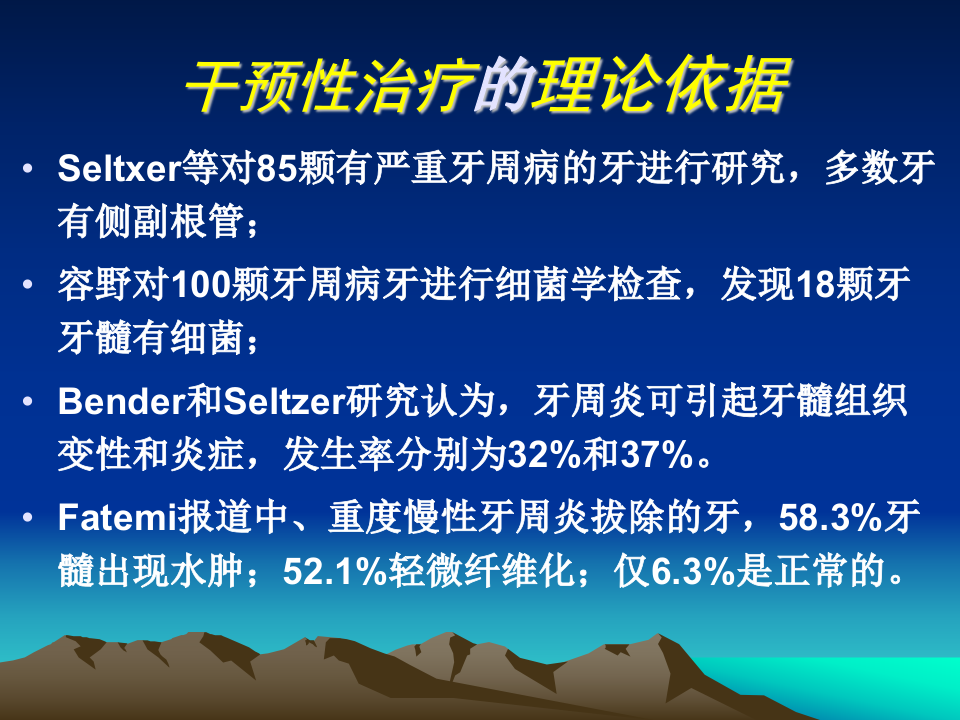 干预性治疗的理论依据

• Seltxer等对85颗有严重牙周病的牙进行研究，多数牙有侧副根管；

• 容野对100颗牙周病牙进行细菌学检查，发现18颗牙牙髓有细菌；

• Bender和Seltzer研究认为，牙周炎可引起牙髓组织变性和炎症，发生率分别为32%和37%。

• Fatemi报道中、重度慢性牙周炎拔除的牙，58.3%牙髓出现水肿；52.1%轻微纤维化；仅6.3%是正常的。